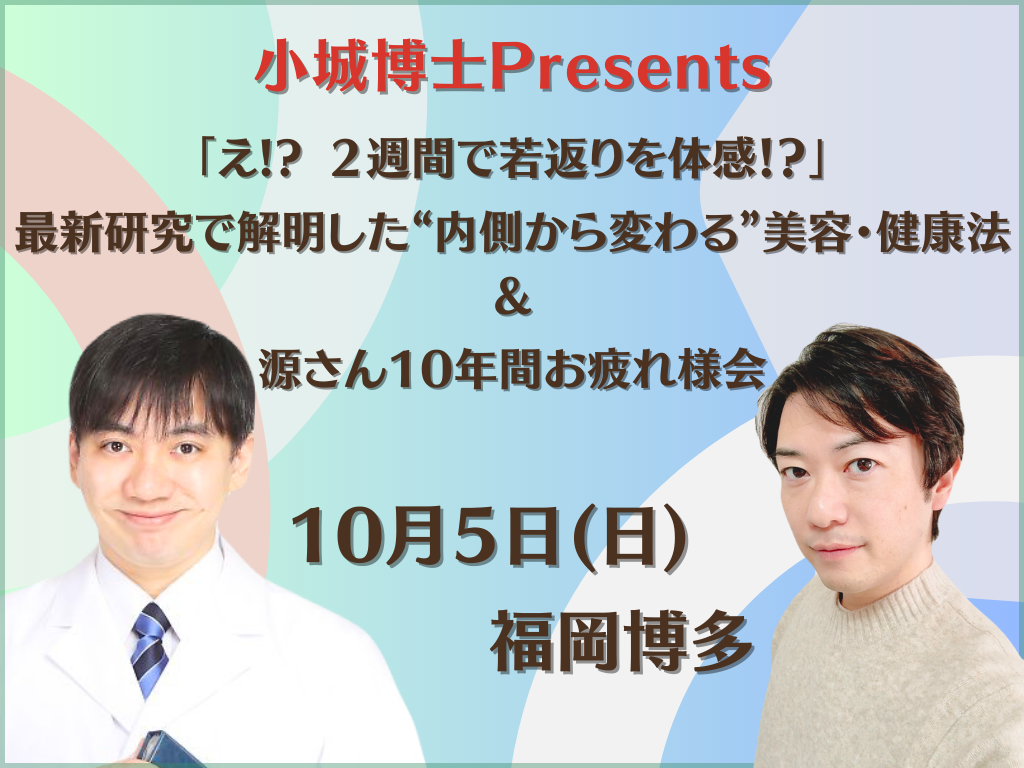 小城博士Presents

「え!? ２週間で若返りを体感!?」

最新研究で解明した“内側から変わる”美容・健康法

&

源さん10年間お疲れ様会

10月5日(日)

福岡博多